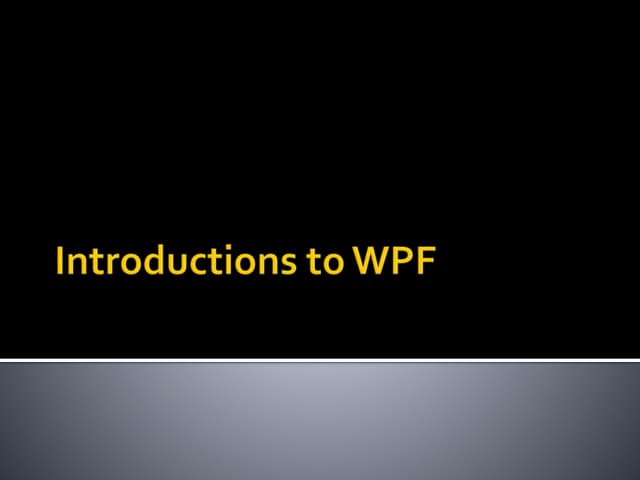 Introductions to WPF